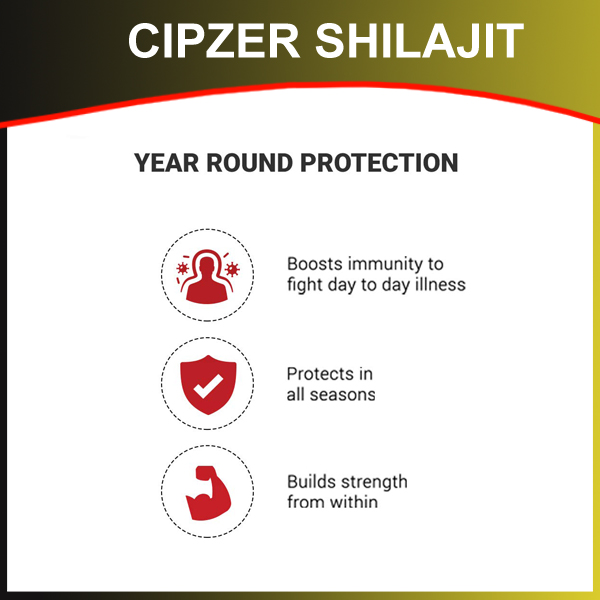 CIPZER SHILAJIT

YEAR ROUND PROTECTION

Boosts immunity to fight day to day illness

Protects in all seasons

Builds strength from within